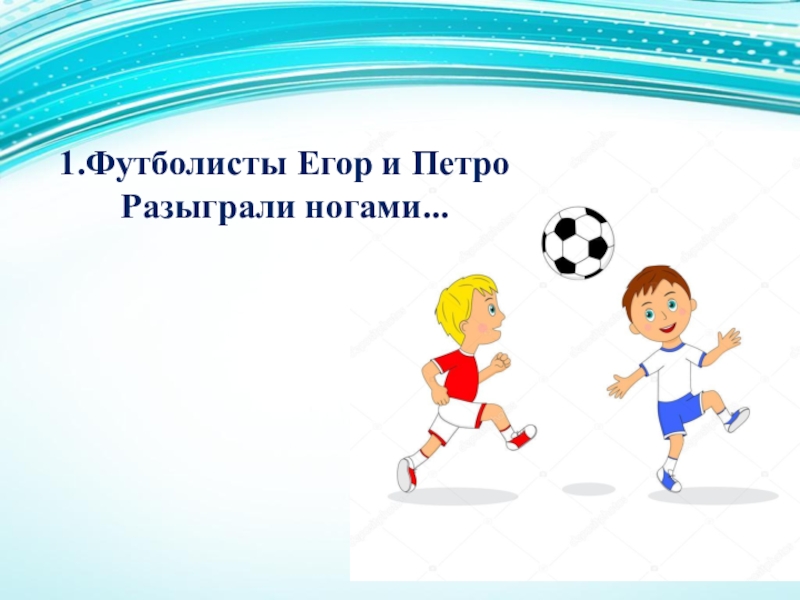 1.Футболисты Егор и Петро
Разыграли ногами...